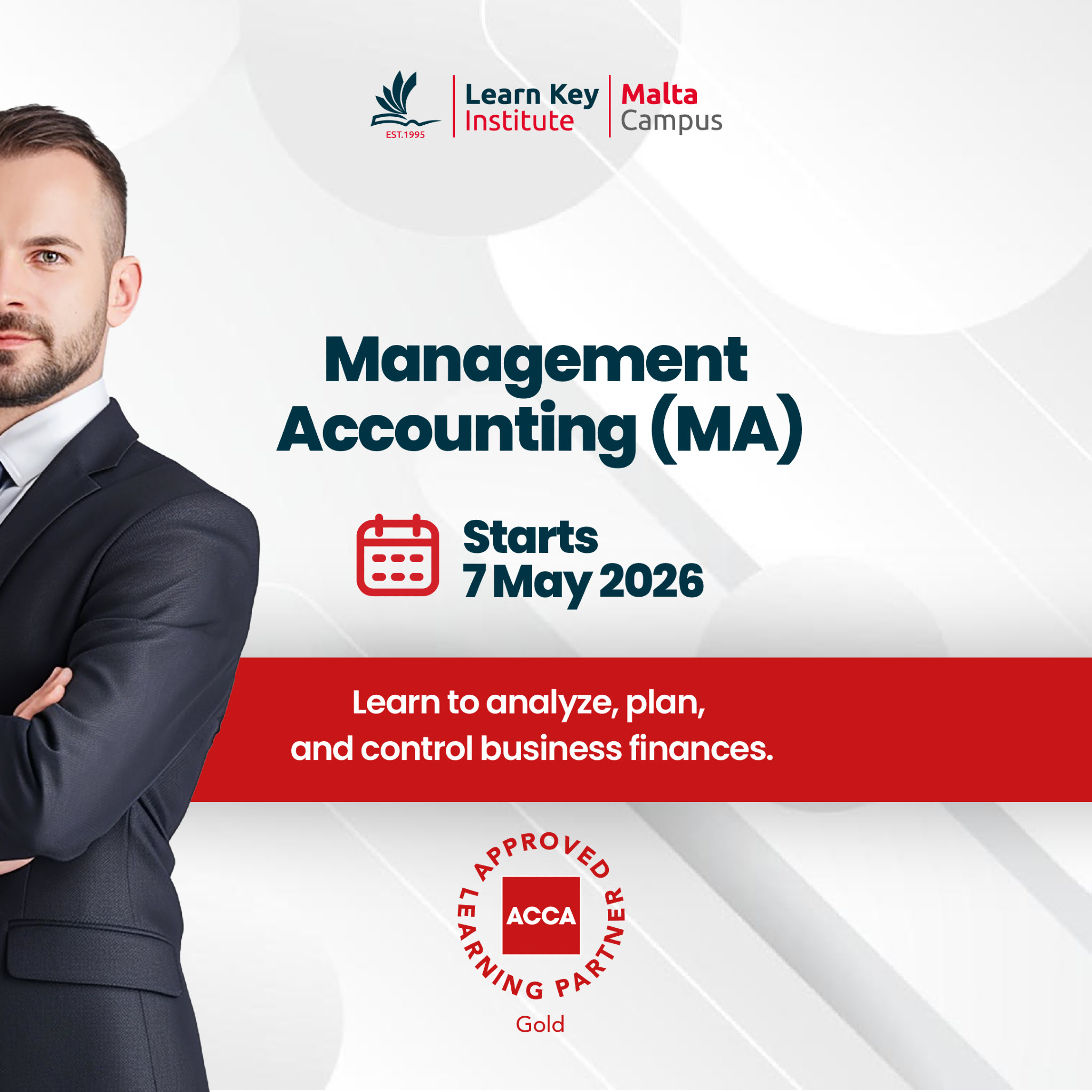 EST.1995
Learn Key Institute
Malta Campus

Management Accounting (MA)

Starts
7 May 2026

Learn to analyze, plan, and control business finances.

APPROVED LEARNING PARTNER
ACCA
Gold